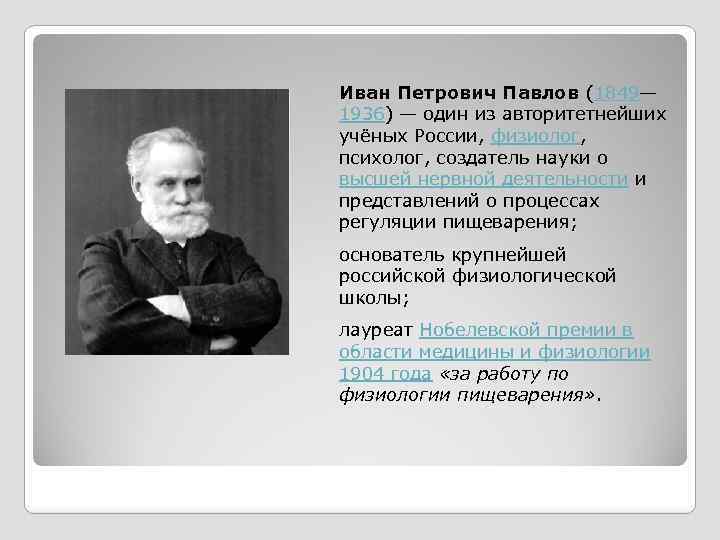 Иван Петрович Павлов (1849—1936) — один из авторитетнейших учёных России, физиолог, психолог, создатель науки о высшей нервной деятельности и представлений о процессах регуляции пищеварения;

основатель крупнейшей российской физиологической школы;

лауреат Нобелевской премии в области медицины и физиологии 1904 года «за работу по физиологии пищеварения».